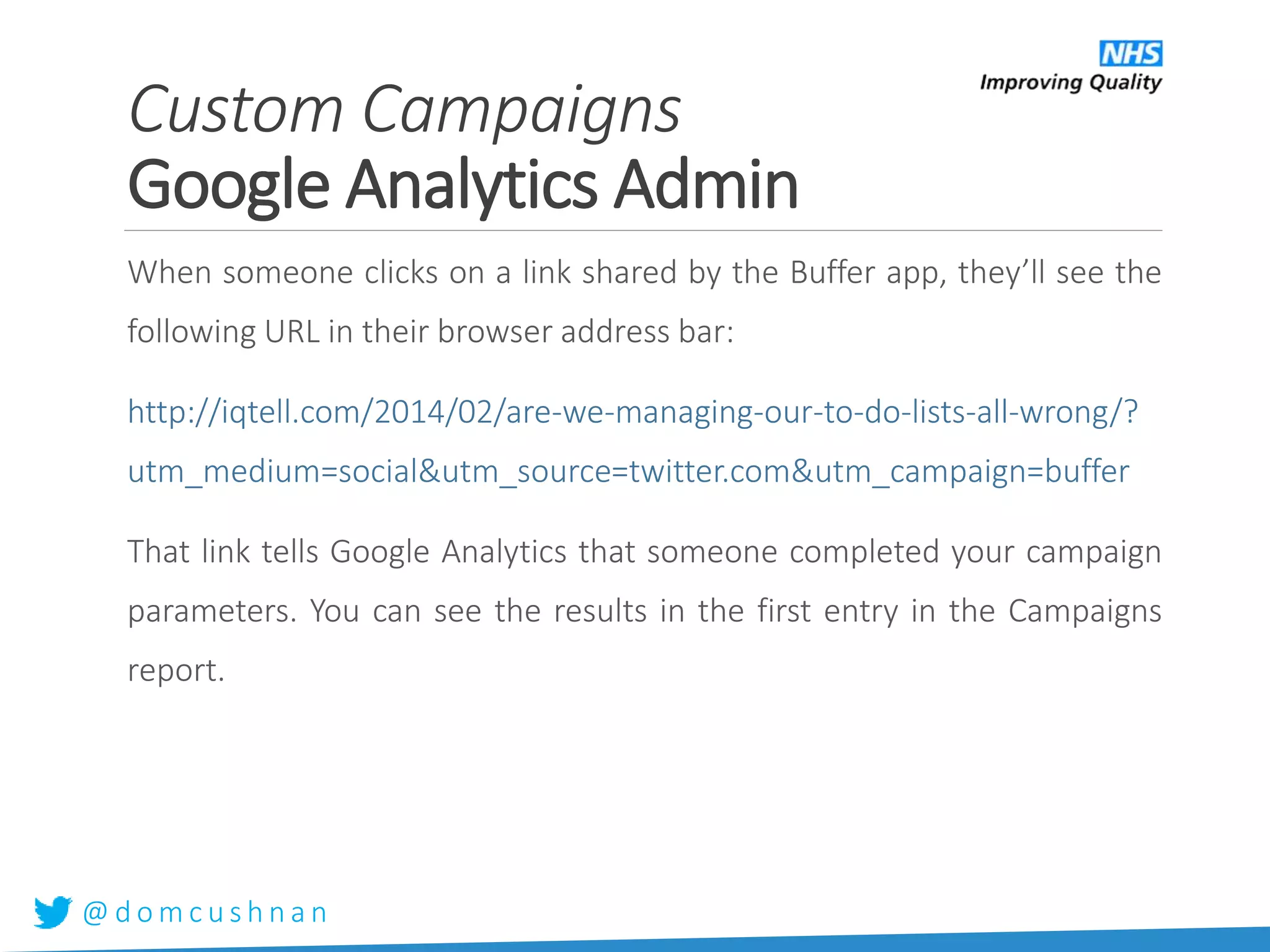 NHS
Improving Quality

Custom Campaigns
Google Analytics Admin

When someone clicks on a link shared by the Buffer app, they'll see the following URL in their browser address bar:

http://iqtell.com/2014/02/are-we-managing-our-to-do-lists-all-wrong/?utm_medium=social&utm_source=twitter.com&utm_campaign=buffer

That link tells Google Analytics that someone completed your campaign parameters. You can see the results in the first entry in the Campaigns report.

@domcushnan